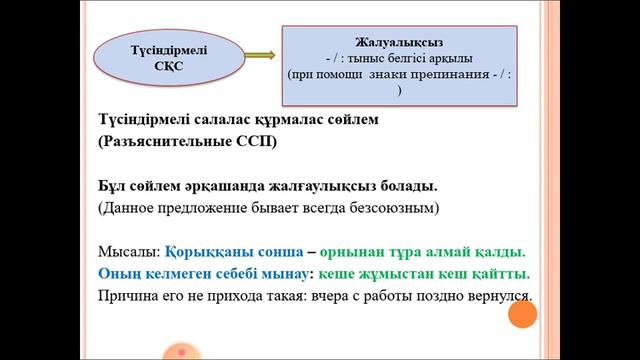 Түсіндірмелі СҚС

Жалуалықсыз
- / : тыныс белгісі арқылы
(при помощи знаки препинания - / : )

Түсіндірмелі салалас құрмалас сөйлем
(Разъяснительные ССП)

Бұл сөйлем әрқашанда жалғаулықсыз болады.
(Данное предложение бывает всегда безсоюзным)

Мысалы: Қорыққаны сонша – орнынан тұра алмай қалды.
Оның келмеген себебі мынау: кеше жұмыстан кеш қайтты.
Причина его не прихода такая: вчера с работы поздно вернулся.